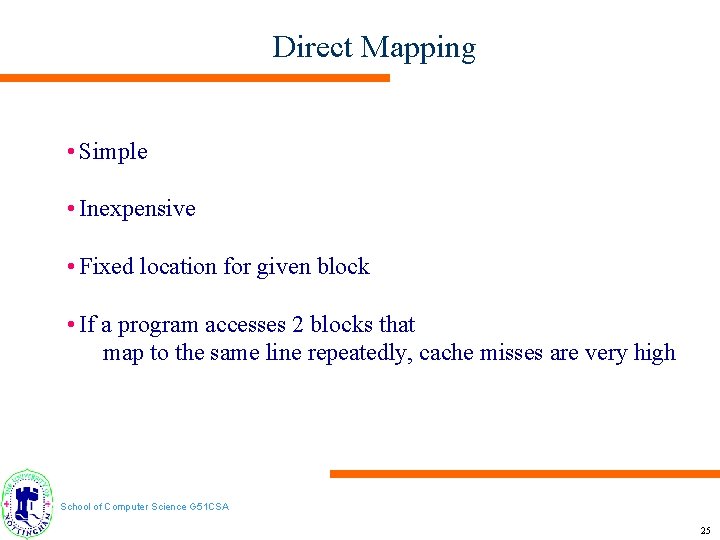 Direct Mapping

• Simple

• Inexpensive

• Fixed location for given block

• If a program accesses 2 blocks that map to the same line repeatedly, cache misses are very high

NOTTINGHAM

School of Computer Science G51CSA

25